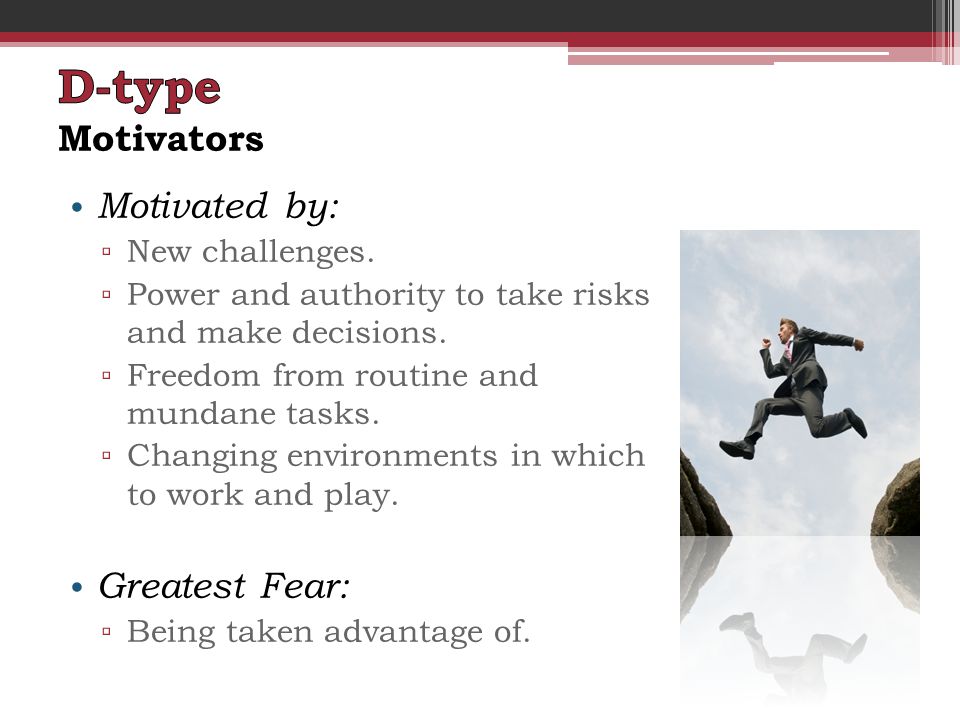 D-type
Motivators

• Motivated by:
▫ New challenges.
▫ Power and authority to take risks and make decisions.
▫ Freedom from routine and mundane tasks.
▫ Changing environments in which to work and play.

• Greatest Fear:
▫ Being taken advantage of.